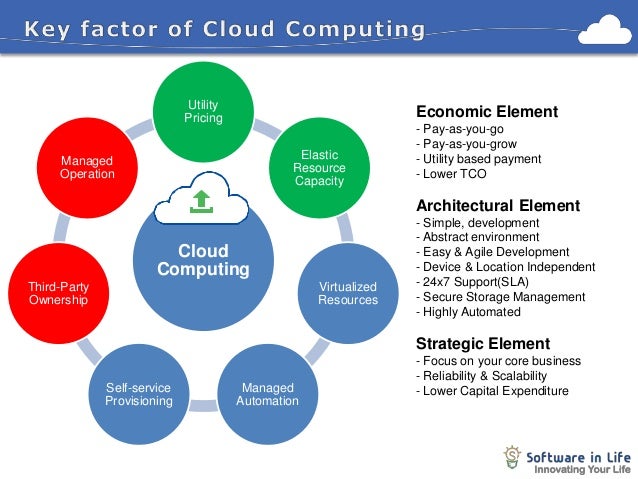 Key factor of Cloud Computing

Utility Pricing

Elastic Resource Capacity

Virtualized Resources

Managed Automation

Self-service Provisioning

Third-Party Ownership

Managed Operation

Cloud Computing

Economic Element
- Pay-as-you-go
- Pay-as-you-grow
- Utility based payment
- Lower TCO

Architectural Element
- Simple, development
- Abstract environment
- Easy & Agile Development
- Device & Location Independent
- 24x7 Support(SLA)
- Secure Storage Management
- Highly Automated

Strategic Element
- Focus on your core business
- Reliability & Scalability
- Lower Capital Expenditure

Software in Life
Innovating Your Life